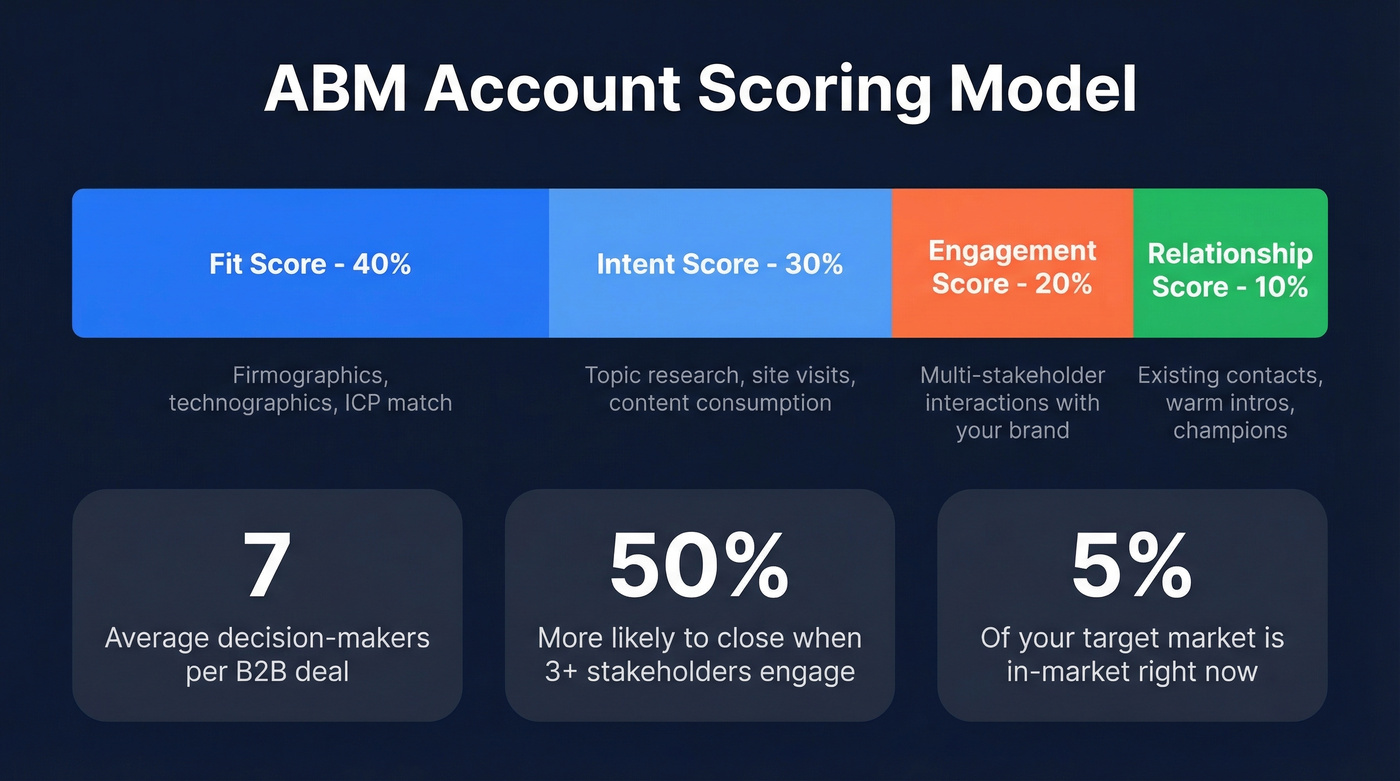 ABM Account Scoring Model

Fit Score - 40%

Intent Score - 30%

Engagement Score - 20%

Relationship Score - 10%

Firmographics, technographics, ICP match

Topic research, site visits, content consumption

Multi-stakeholder interactions with your brand

Existing contacts, warm intros, champions

7
Average decision-makers per B2B deal

50%
More likely to close when 3+ stakeholders engage

5%
Of your target market is in-market right now